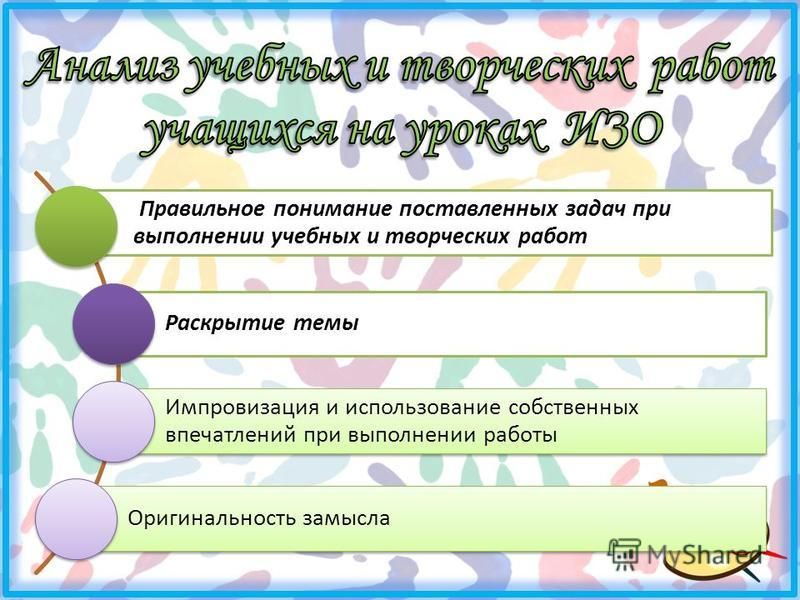 Анализ учебных и творческих работ учащихся на уроках ИЗО

Правильное понимание поставленных задач при выполнении учебных и творческих работ

Раскрытие темы

Импровизация и использование собственных впечатлений при выполнении работы

Оригинальность замысла

MyShared